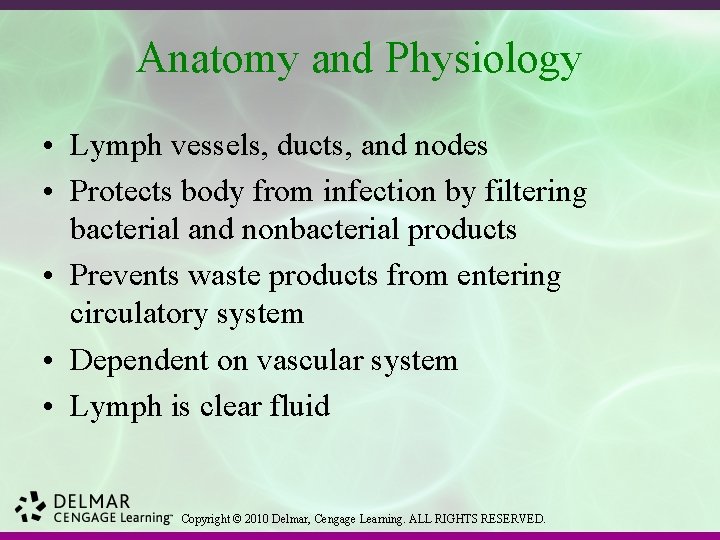 Anatomy and Physiology

• Lymph vessels, ducts, and nodes
• Protects body from infection by filtering bacterial and nonbacterial products
• Prevents waste products from entering circulatory system
• Dependent on vascular system
• Lymph is clear fluid

DELMAR
CENGAGE Learning™ Copyright © 2010 Delmar, Cengage Learning. ALL RIGHTS RESERVED.